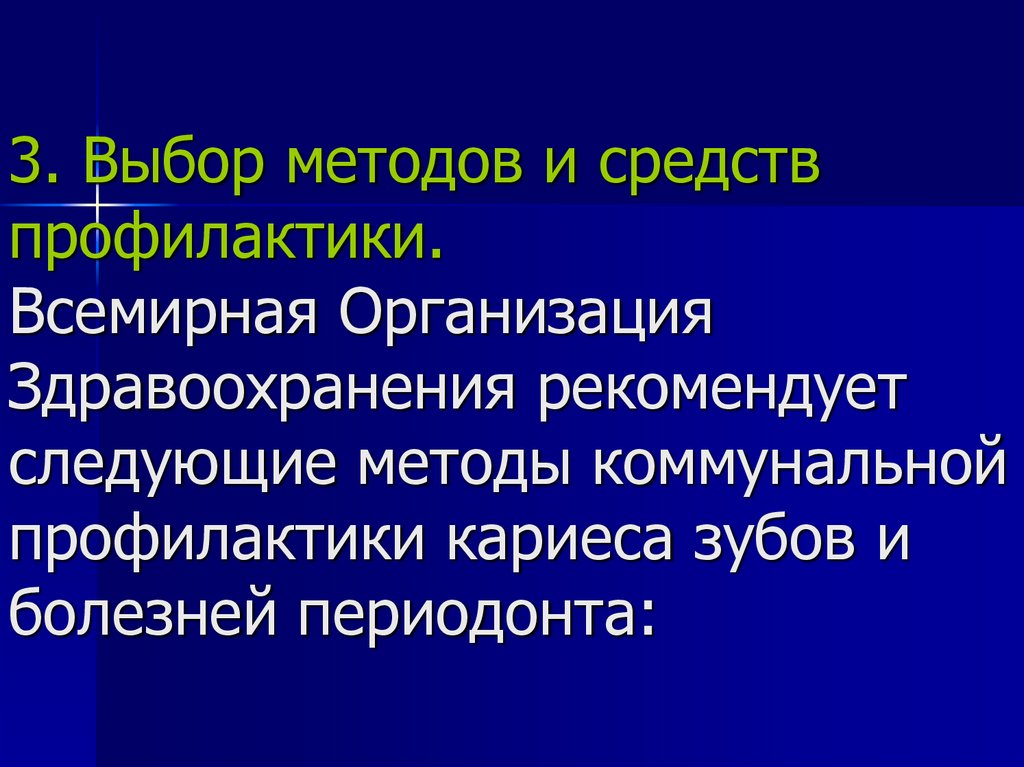 3. Выбор методов и средств профилактики.

Всемирная Организация Здравоохранения рекомендует следующие методы коммунальной профилактики кариеса зубов и болезней периодонта: